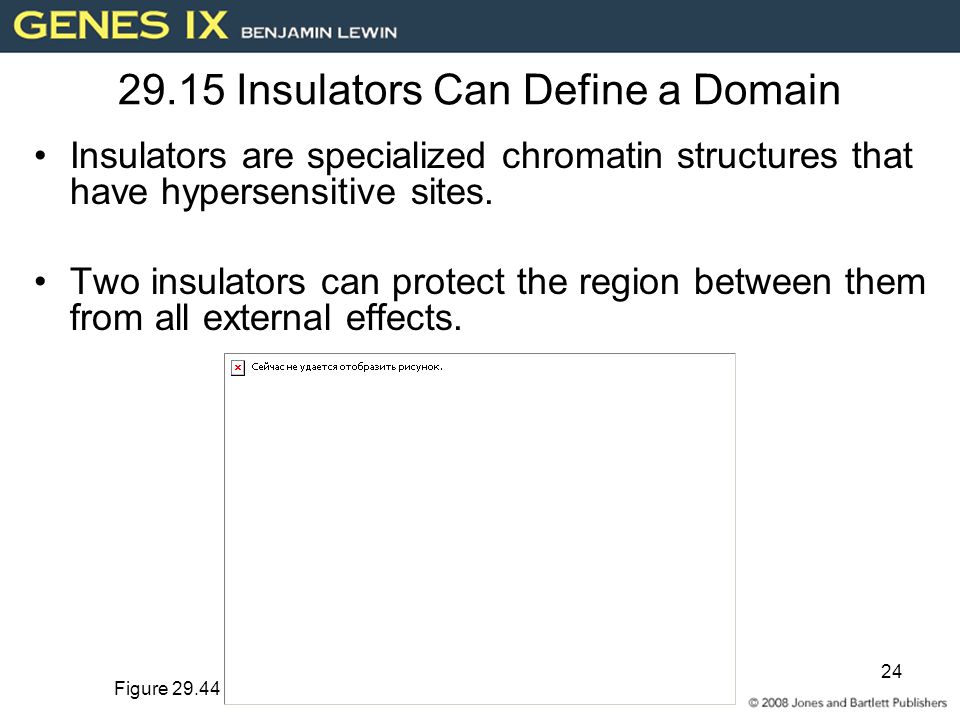 GENES IX BENJAMIN LEWIN

29.15 Insulators Can Define a Domain

• Insulators are specialized chromatin structures that have hypersensitive sites.

• Two insulators can protect the region between them from all external effects.

Сейчас не удается отобразить рисунок.

Figure 29.44

24

© 2008 Jones and Bartlett Publishers